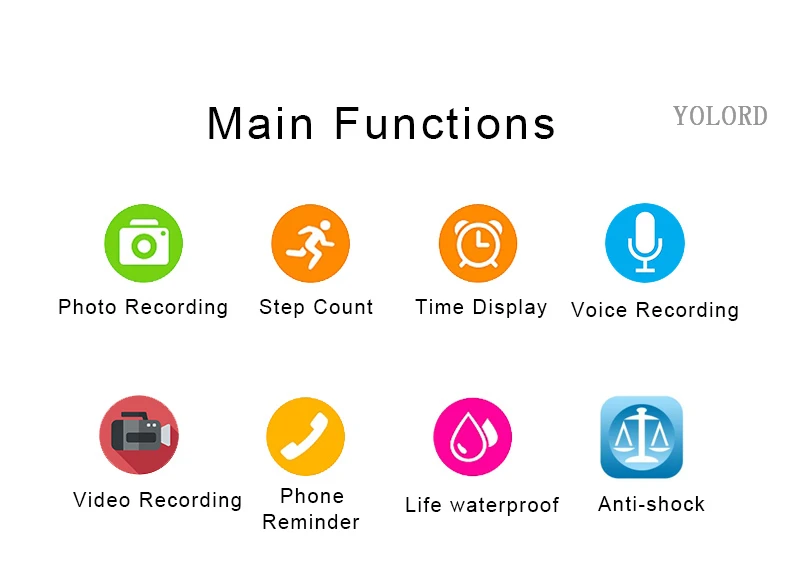 Main Functions

YOLORD

Photo Recording

Step Count

Time Display

Voice Recording

Video Recording

Phone Reminder

Life waterproof

Anti-shock